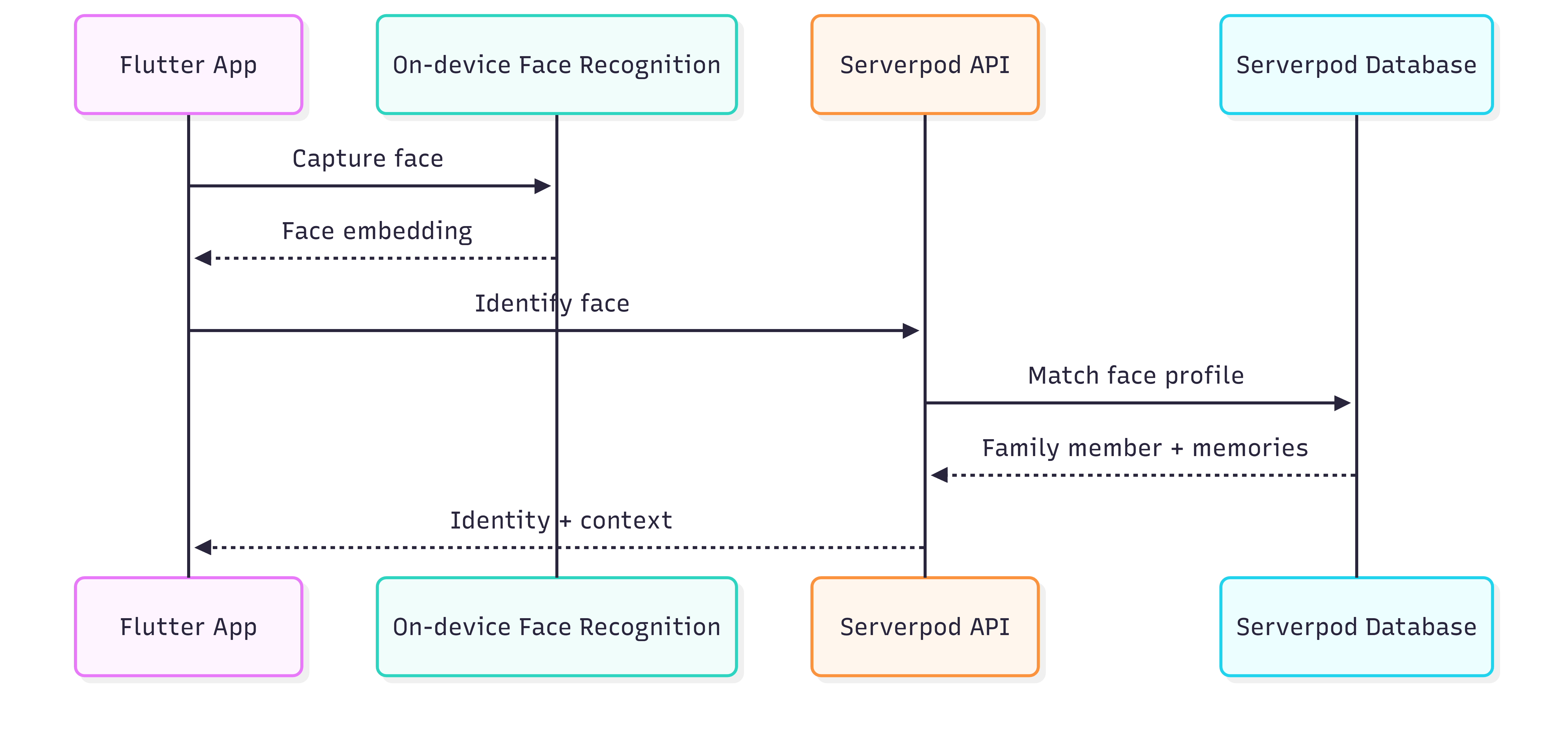 Flutter App

On-device Face Recognition

Serverpod API

Serverpod Database

Capture face

Face embedding

Identify face

Match face profile

Family member + memories

Identity + context

Flutter App

On-device Face Recognition

Serverpod API

Serverpod Database